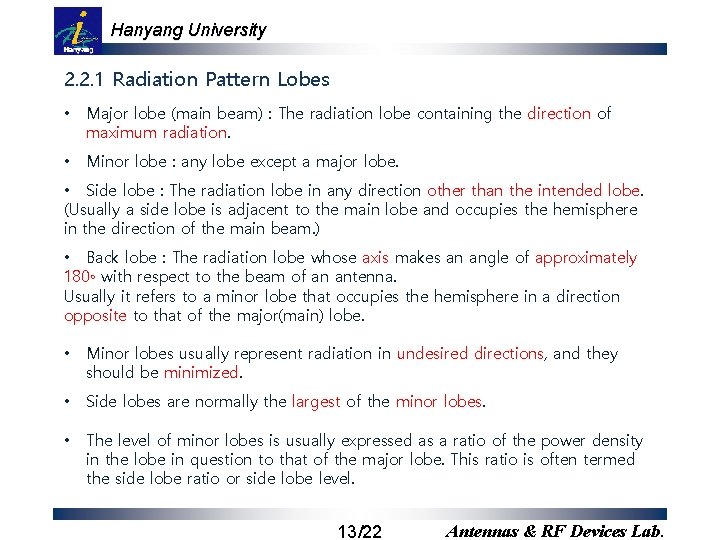 Hanyang

Hanyang University

2.2.1 Radiation Pattern Lobes

• Major lobe (main beam) : The radiation lobe containing the direction of maximum radiation.

• Minor lobe : any lobe except a major lobe.

• Side lobe : The radiation lobe in any direction other than the intended lobe. (Usually a side lobe is adjacent to the main lobe and occupies the hemisphere in the direction of the main beam.)

• Back lobe : The radiation lobe whose axis makes an angle of approximately 180° with respect to the beam of an antenna.
Usually it refers to a minor lobe that occupies the hemisphere in a direction opposite to that of the major(main) lobe.

• Minor lobes usually represent radiation in undesired directions, and they should be minimized.

• Side lobes are normally the largest of the minor lobes.

• The level of minor lobes is usually expressed as a ratio of the power density in the lobe in question to that of the major lobe. This ratio is often termed the side lobe ratio or side lobe level.

13/22 Antennas & RF Devices Lab.